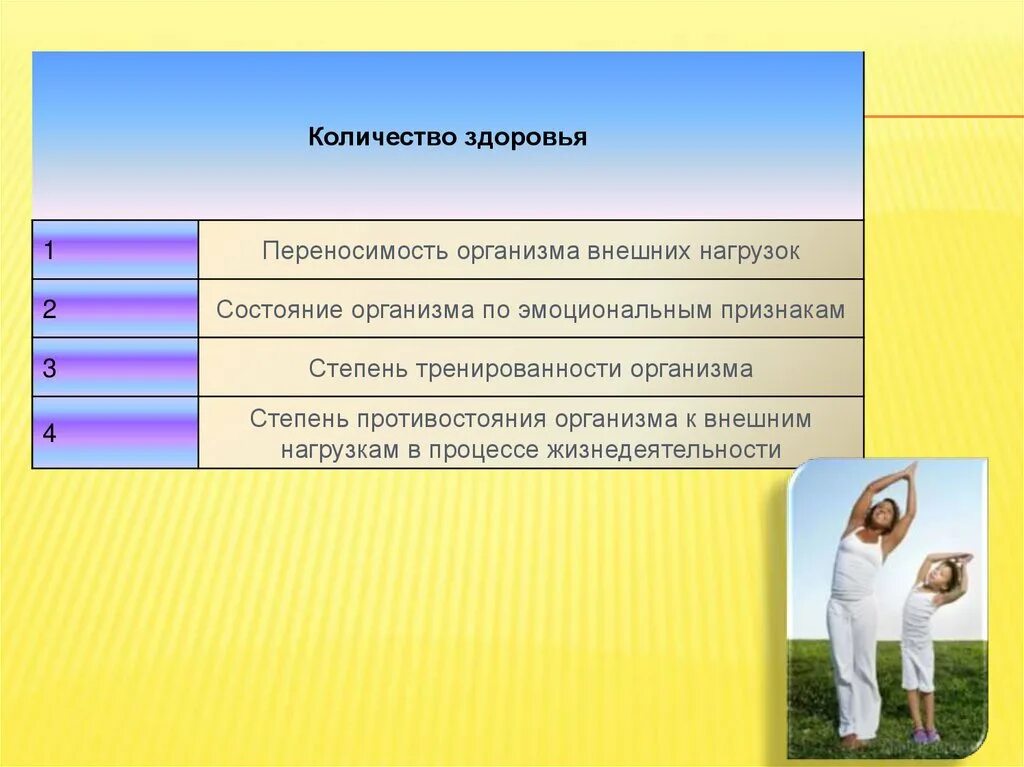 | Количество здоровья | |
|---|---|
| 1 | Переносимость организма внешних нагрузок |
| 2 | Состояние организма по эмоциональным признакам |
| 3 | Степень тренированности организма |
| 4 | Степень противостояния организма к внешним нагрузкам в процессе жизнедеятельности |